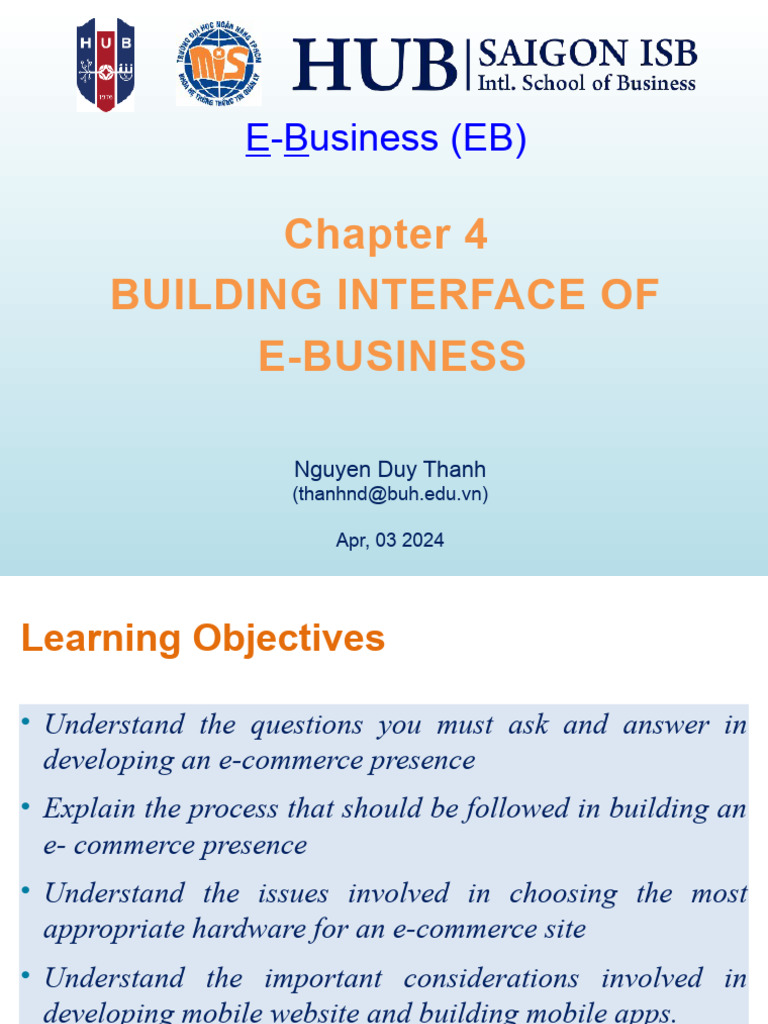 HUB 1976

TRƯỜNG ĐẠI HỌC NGÂN HÀNG TP.HCM KHOA HỆ THỐNG THÔNG TIN QUẢN LÝ MIS

HUB | SAIGON ISB
Intl. School of Business

E-Business (EB)

Chapter 4
BUILDING INTERFACE OF E-BUSINESS

Nguyen Duy Thanh
(thanhnd@buh.edu.vn)

Apr, 03 2024

Learning Objectives

• Understand the questions you must ask and answer in developing an e-commerce presence

• Explain the process that should be followed in building an e- commerce presence

• Understand the issues involved in choosing the most appropriate hardware for an e-commerce site

• Understand the important considerations involved in developing mobile website and building mobile apps.